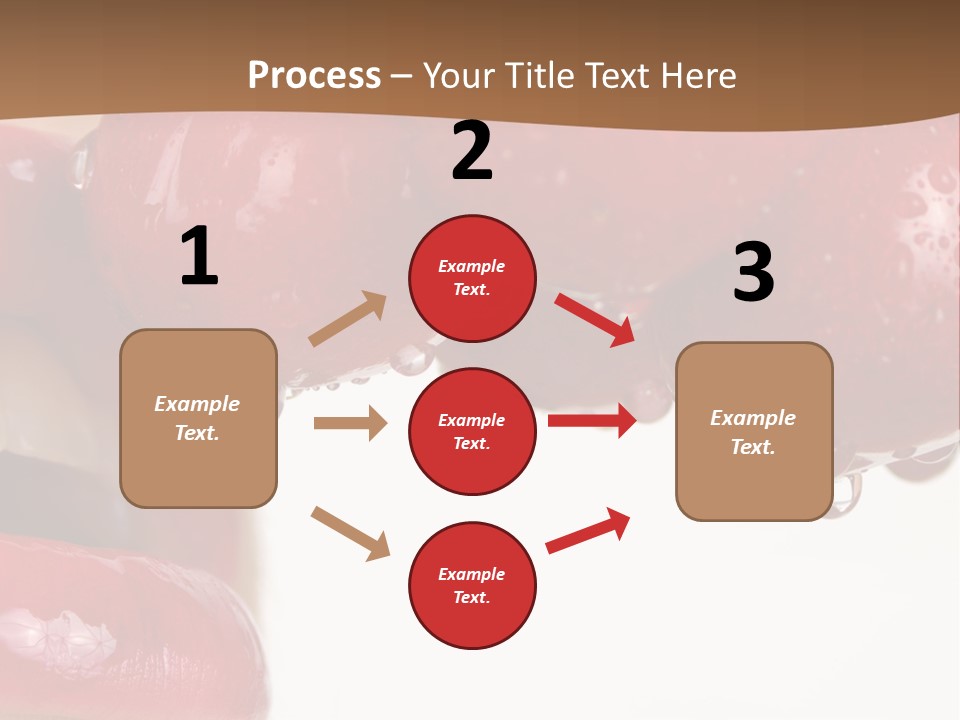 Process – Your Title Text Here

1

Example Text.

2

Example Text.

Example Text.

Example Text.

3

Example Text.